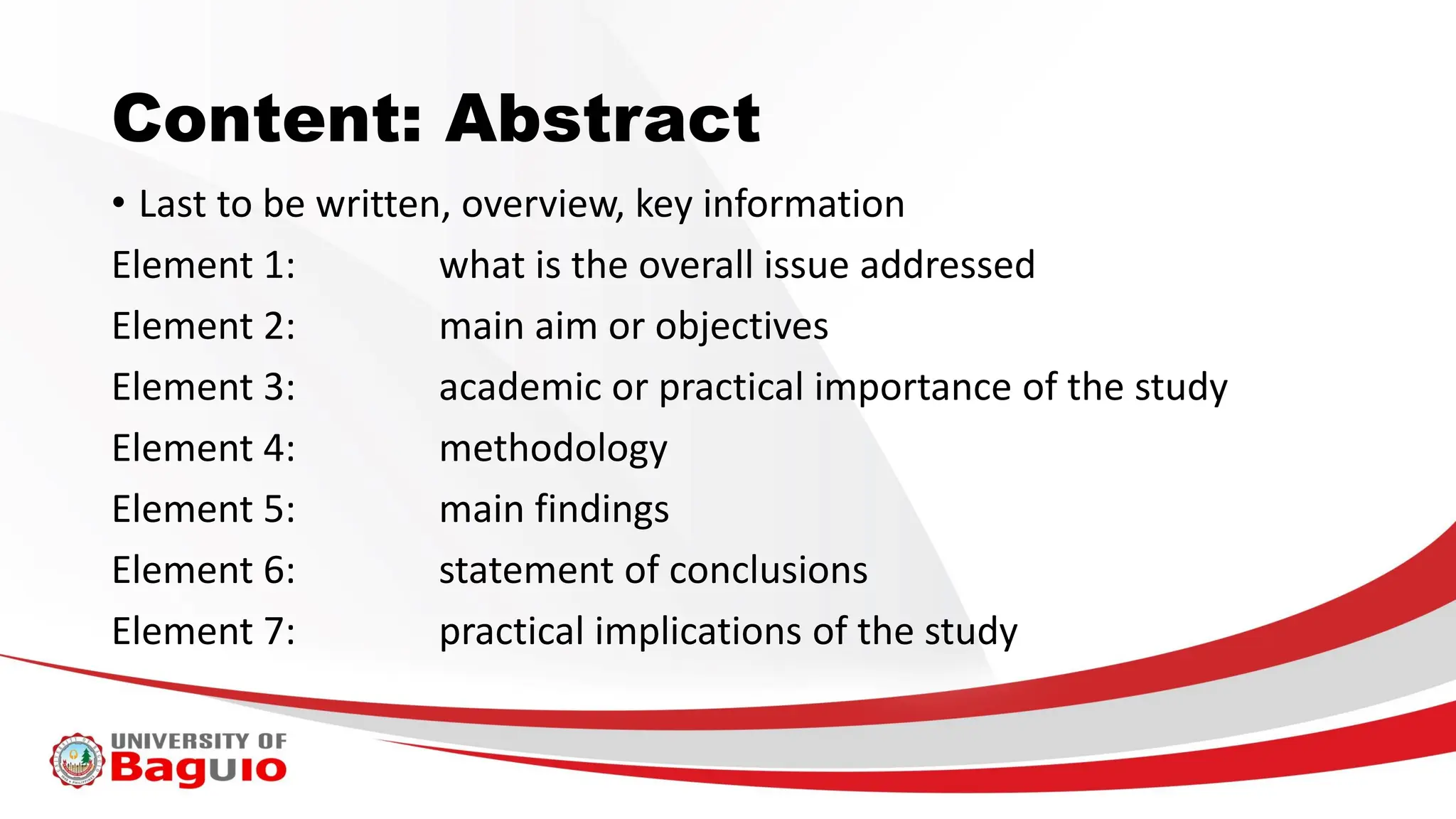 Content: Abstract

• Last to be written, overview, key information

Element 1: what is the overall issue addressed

Element 2: main aim or objectives

Element 3: academic or practical importance of the study

Element 4: methodology

Element 5: main findings

Element 6: statement of conclusions

Element 7: practical implications of the study

UNIVERSITY OF Baguio